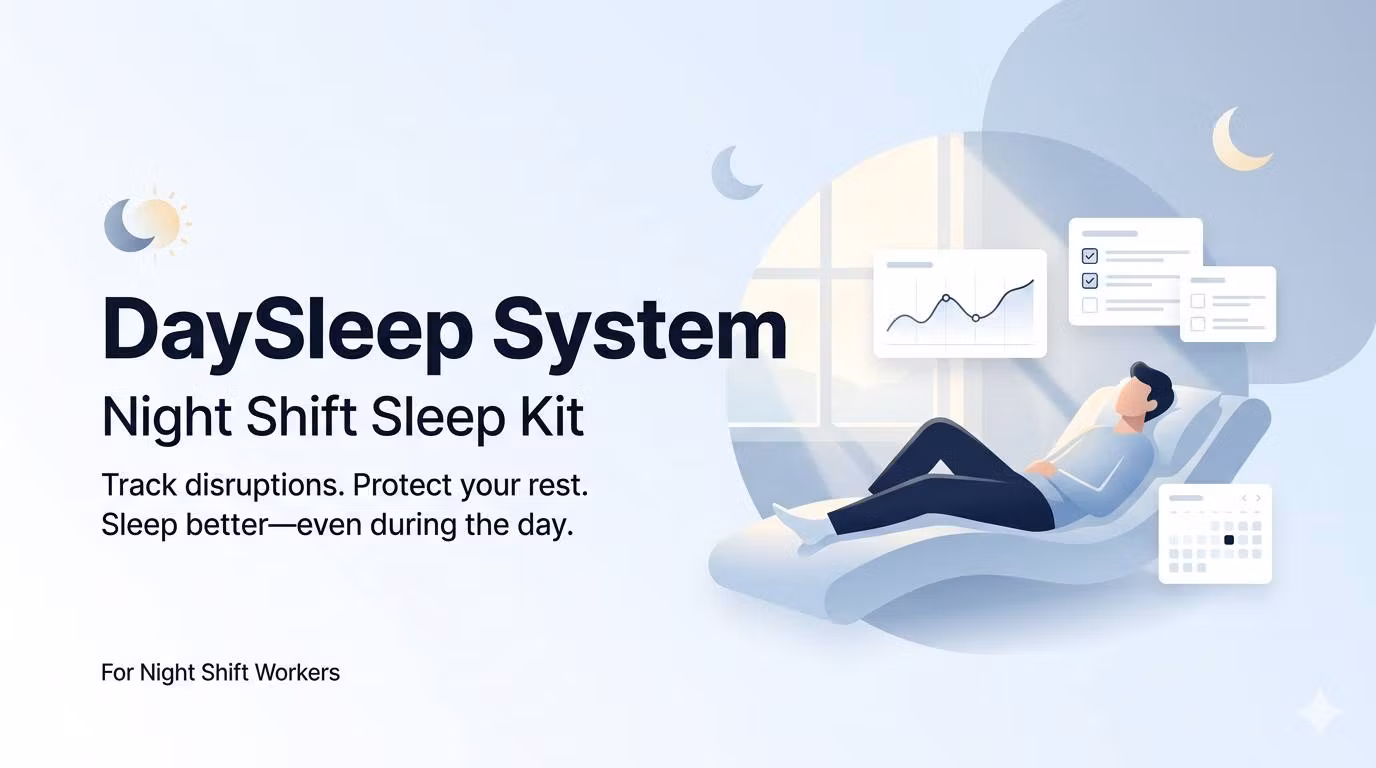 DaySleep System
Night Shift Sleep Kit

Track disruptions. Protect your rest.
Sleep better—even during the day.

For Night Shift Workers